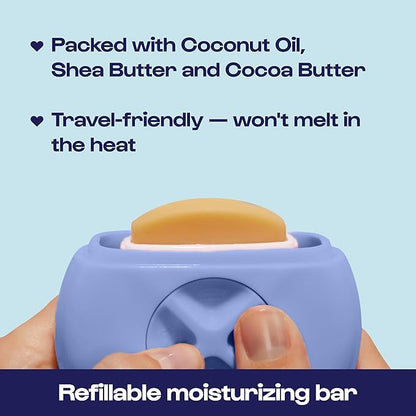 ♥ Packed with Coconut Oil, Shea Butter and Cocoa Butter

♥ Travel-friendly — won't melt in the heat

Refillable moisturizing bar